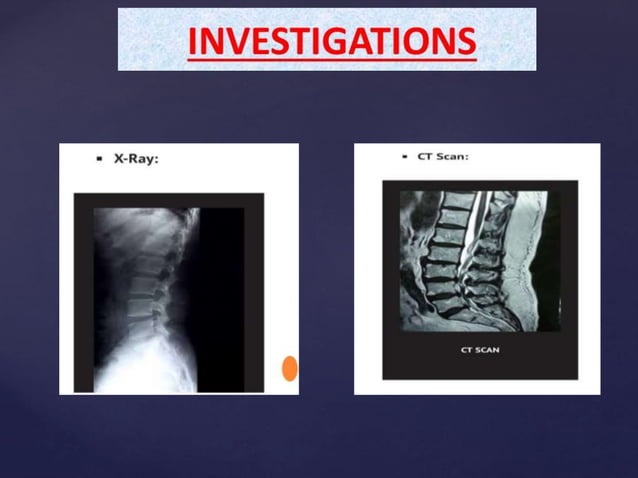 INVESTIGATIONS

▪ X-Ray:

▪ CT Scan:

CT SCAN